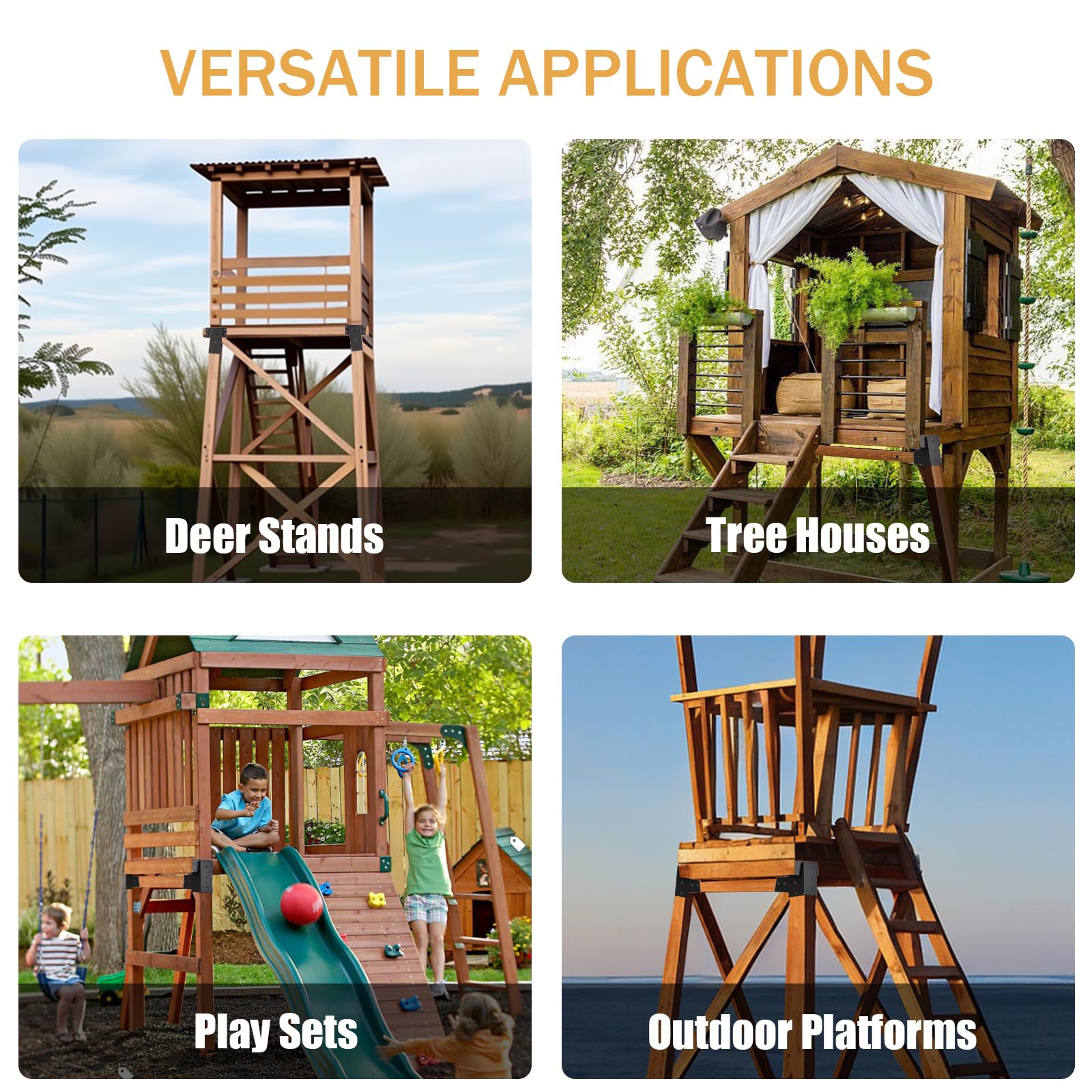 VERSATILE APPLICATIONS

Deer Stands

Tree Houses

Play Sets

Outdoor Platforms